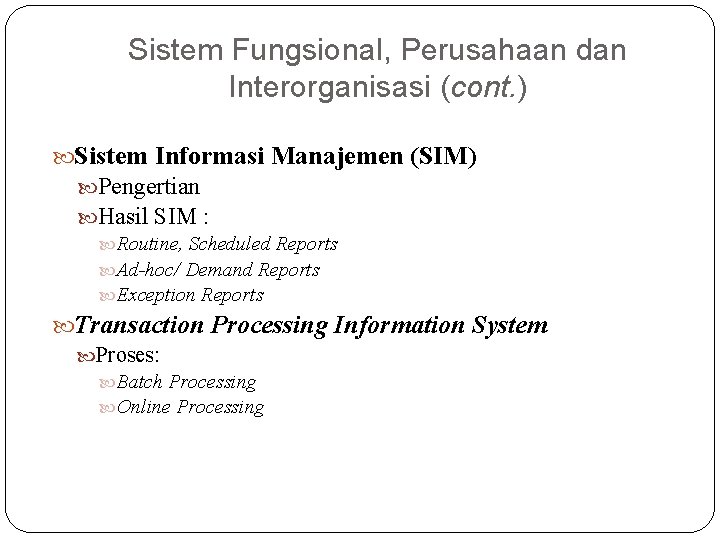 Sistem Fungsional, Perusahaan dan Interorganisasi (cont.)

Sistem Informasi Manajemen (SIM)
Pengertian
Hasil SIM :
Routine, Scheduled Reports
Ad-hoc/ Demand Reports
Exception Reports
Transaction Processing Information System
Proses:
Batch Processing
Online Processing